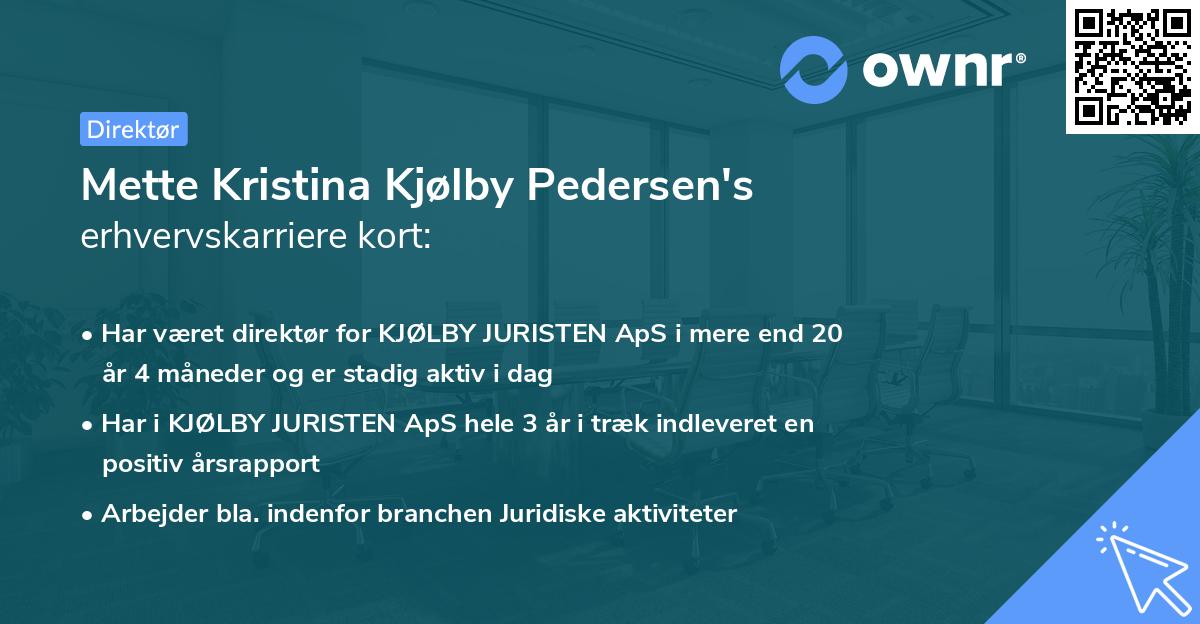 ownr®

Direktør

Mette Kristina Kjølby Pedersen's erhvervskarriere kort:

• Har været direktør for KJØLBY JURISTEN ApS i mere end 20 år 4 måneder og er stadig aktiv i dag

• Har i KJØLBY JURISTEN ApS hele 3 år i træk indleveret en positiv årsrapport

• Arbejder bla. indenfor branchen Juridiske aktiviteter